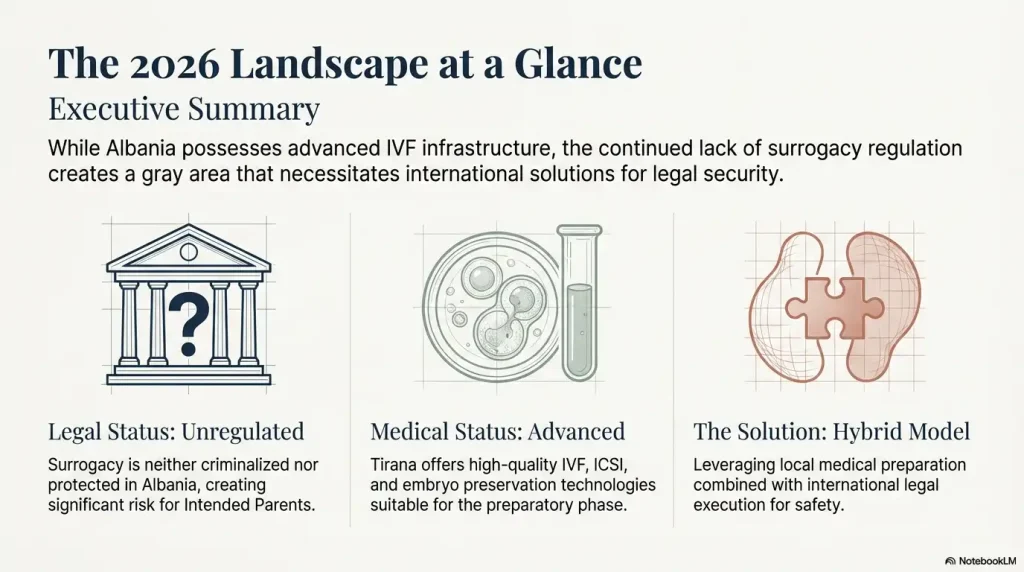 The 2026 Landscape at a Glance

Executive Summary

While Albania possesses advanced IVF infrastructure, the continued lack of surrogacy regulation creates a gray area that necessitates international solutions for legal security.

?

Legal Status: Unregulated

Surrogacy is neither criminalized nor protected in Albania, creating significant risk for Intended Parents.

Medical Status: Advanced

Tirana offers high-quality IVF, ICSI, and embryo preservation technologies suitable for the preparatory phase.

The Solution: Hybrid Model

Leveraging local medical preparation combined with international legal execution for safety.

NotebookLM